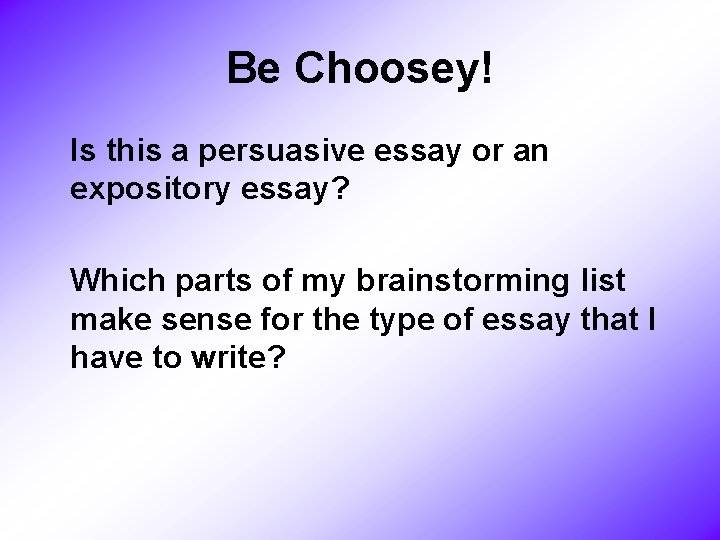 Be Choosey!

Is this a persuasive essay or an expository essay?

Which parts of my brainstorming list make sense for the type of essay that I have to write?